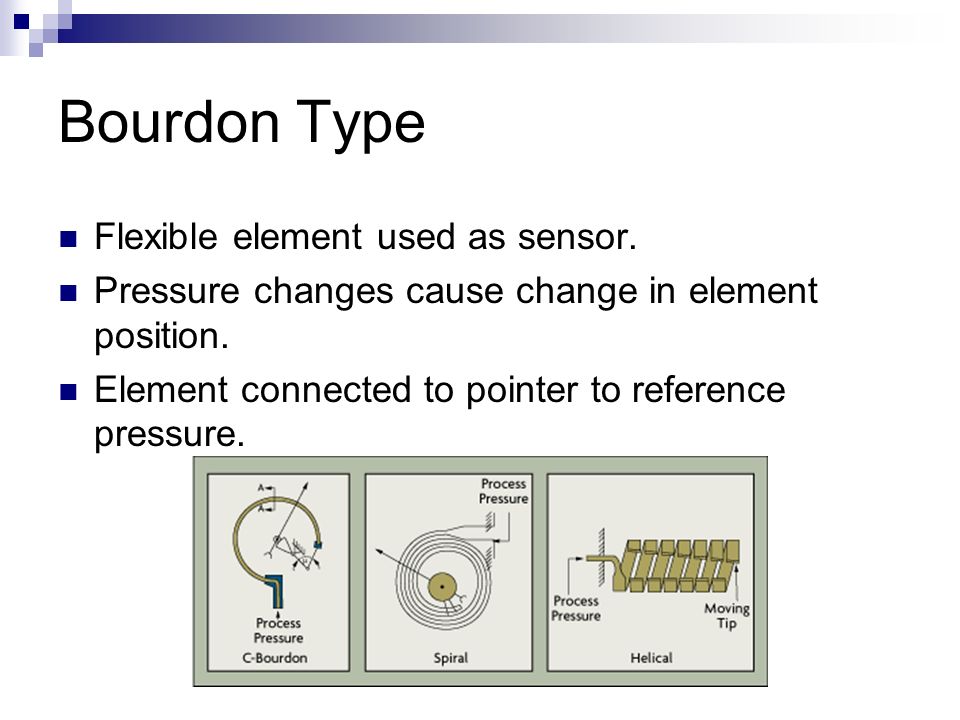 Bourdon Type

Flexible element used as sensor.

Pressure changes cause change in element position.

Element connected to pointer to reference pressure.

A

A

Process Pressure

C-Bourdon

Process Pressure

Spiral

Process Pressure

Moving Tip

Helical